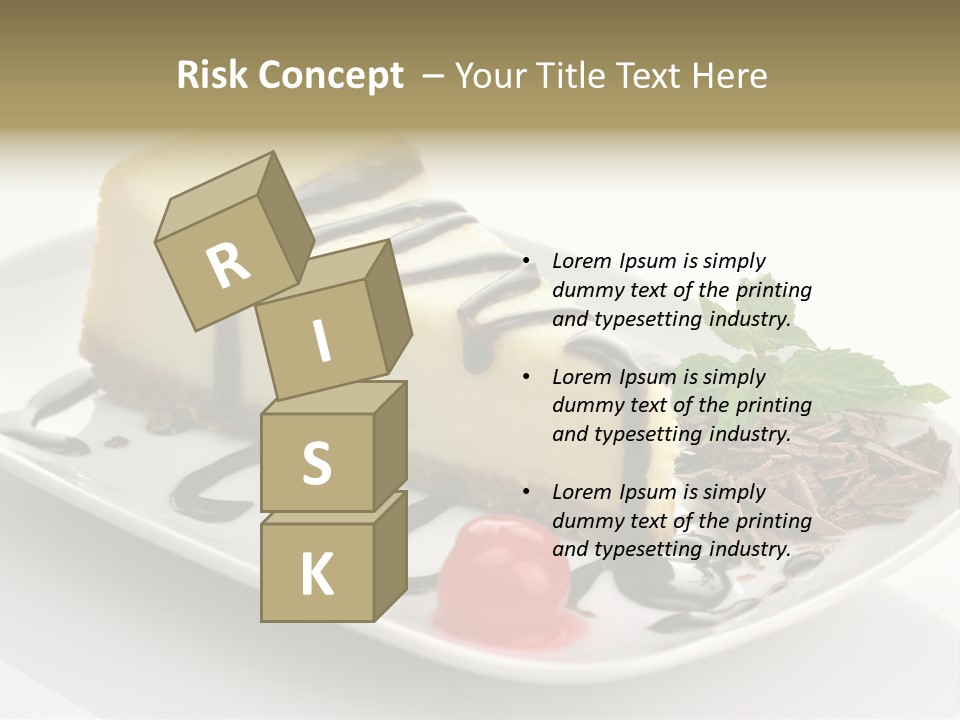 Risk Concept – Your Title Text Here

R
I
S
K

• Lorem Ipsum is simply dummy text of the printing and typesetting industry.

• Lorem Ipsum is simply dummy text of the printing and typesetting industry.

• Lorem Ipsum is simply dummy text of the printing and typesetting industry.